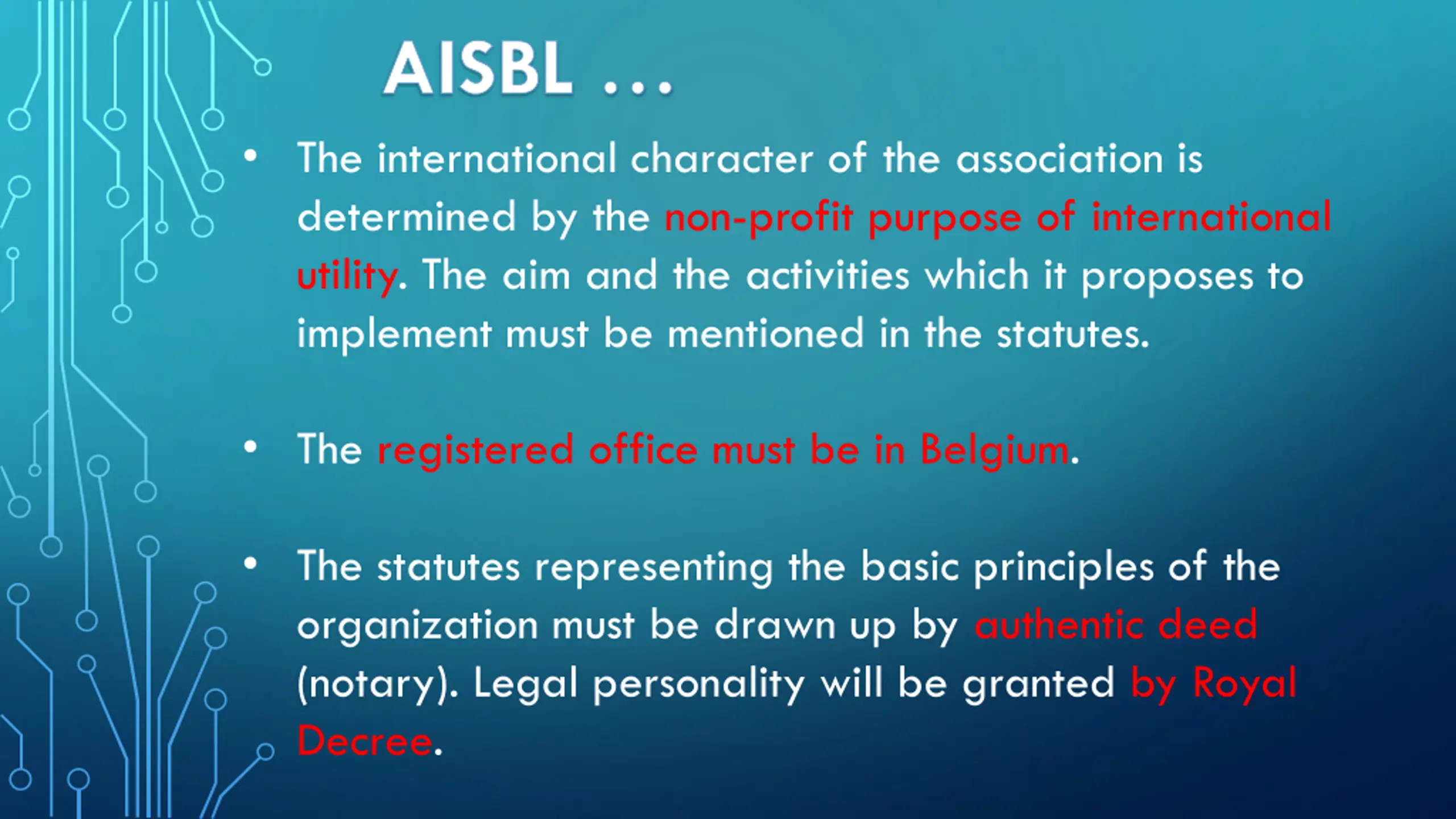 AISBL ...

• The international character of the association is determined by the non-profit purpose of international utility. The aim and the activities which it proposes to implement must be mentioned in the statutes.

• The registered office must be in Belgium.

• The statutes representing the basic principles of the organization must be drawn up by authentic deed (notary). Legal personality will be granted by Royal Decree.